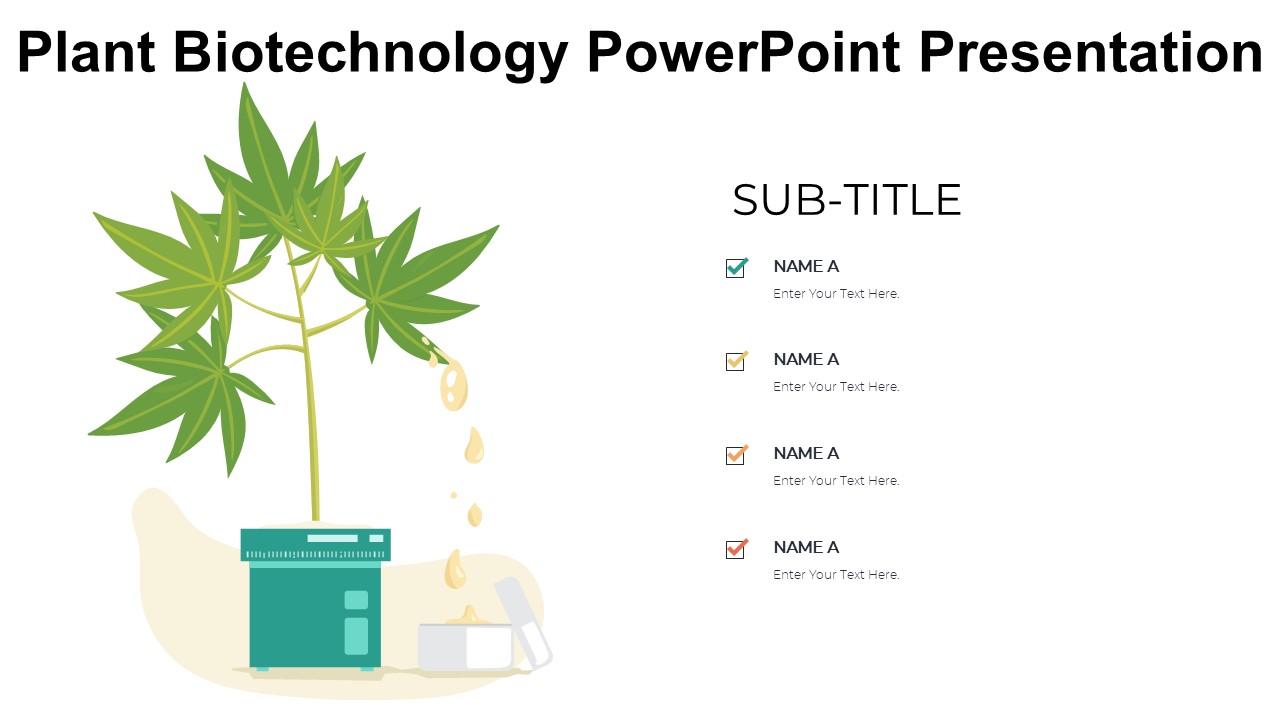 Plant Biotechnology PowerPoint Presentation

SUB-TITLE

NAME A
Enter Your Text Here.

NAME A
Enter Your Text Here.

NAME A
Enter Your Text Here.

NAME A
Enter Your Text Here.